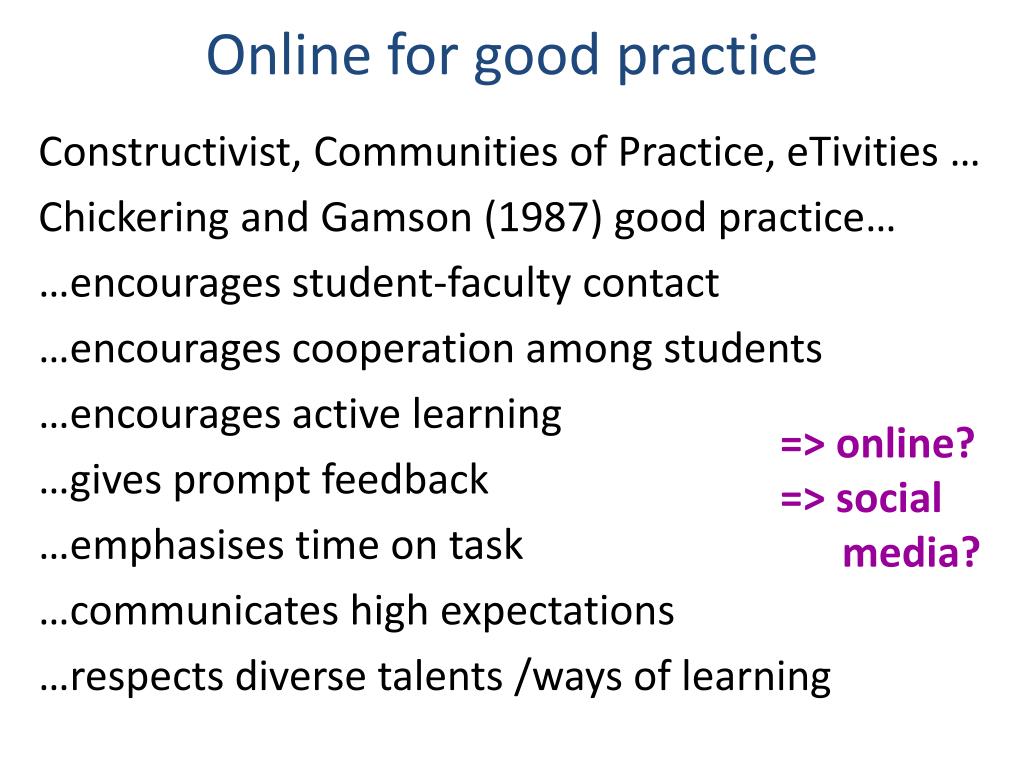 Online for good practice

Constructivist, Communities of Practice, eTivities …
Chickering and Gamson (1987) good practice…
…encourages student-faculty contact
…encourages cooperation among students
…encourages active learning
…gives prompt feedback
…emphasises time on task
…communicates high expectations
…respects diverse talents /ways of learning

=> online?
=> social media?